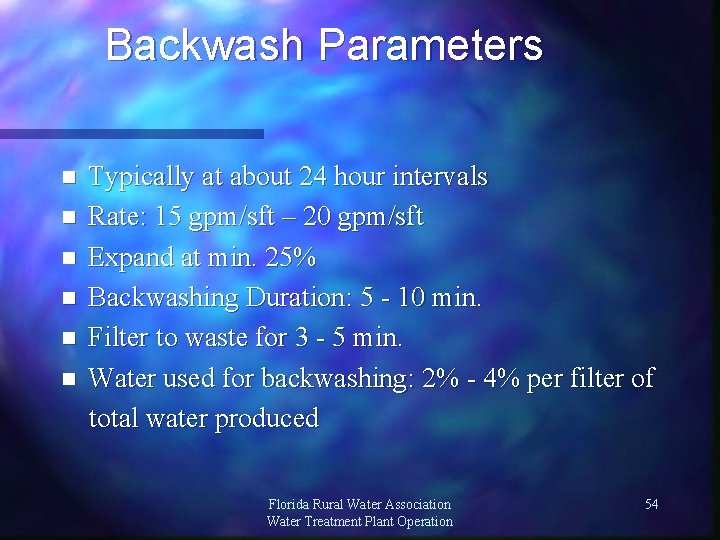 Backwash Parameters

- Typically at about 24 hour intervals
- Rate: 15 gpm/sft – 20 gpm/sft
- Expand at min. 25%
- Backwashing Duration: 5 - 10 min.
- Filter to waste for 3 - 5 min.
- Water used for backwashing: 2% - 4% per filter of total water produced

Florida Rural Water Association
Water Treatment Plant Operation

54